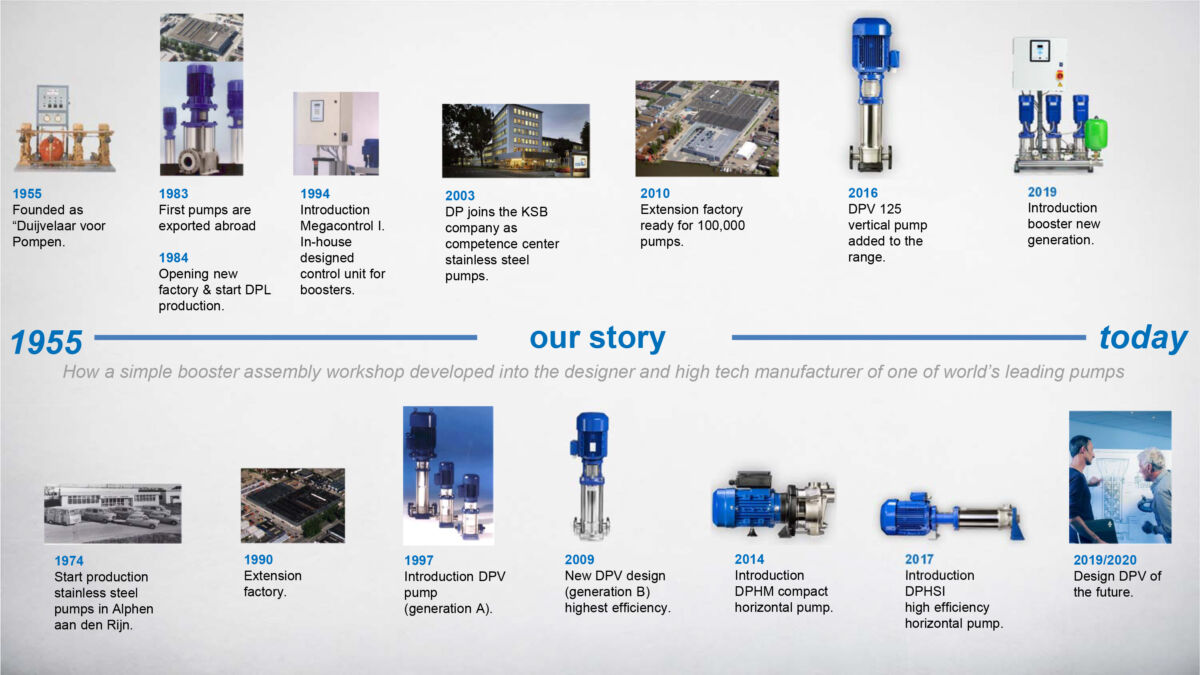 1955
Founded as "Duijvelaar voor Pompen.

1983
First pumps are exported abroad

1984
Opening new factory & start DPL production.

1994
Introduction Megacontrol I. In-house designed control unit for boosters.

2003
DP joins the KSB company as competence center stainless steel pumps.

2010
Extension factory ready for 100,000 pumps.

2016
DPV 125 vertical pump added to the range.

2019
Introduction booster new generation.

1955 our story today

How a simple booster assembly workshop developed into the designer and high tech manufacturer of one of world's leading pumps

1974
Start production stainless steel pumps in Alphen aan den Rijn.

1990
Extension factory.

1997
Introduction DPV pump (generation A).

2009
New DPV design (generation B) highest efficiency.

2014
Introduction DPHM compact horizontal pump.

2017
Introduction DPHSI high efficiency horizontal pump.

2019/2020
Design DPV of the future.